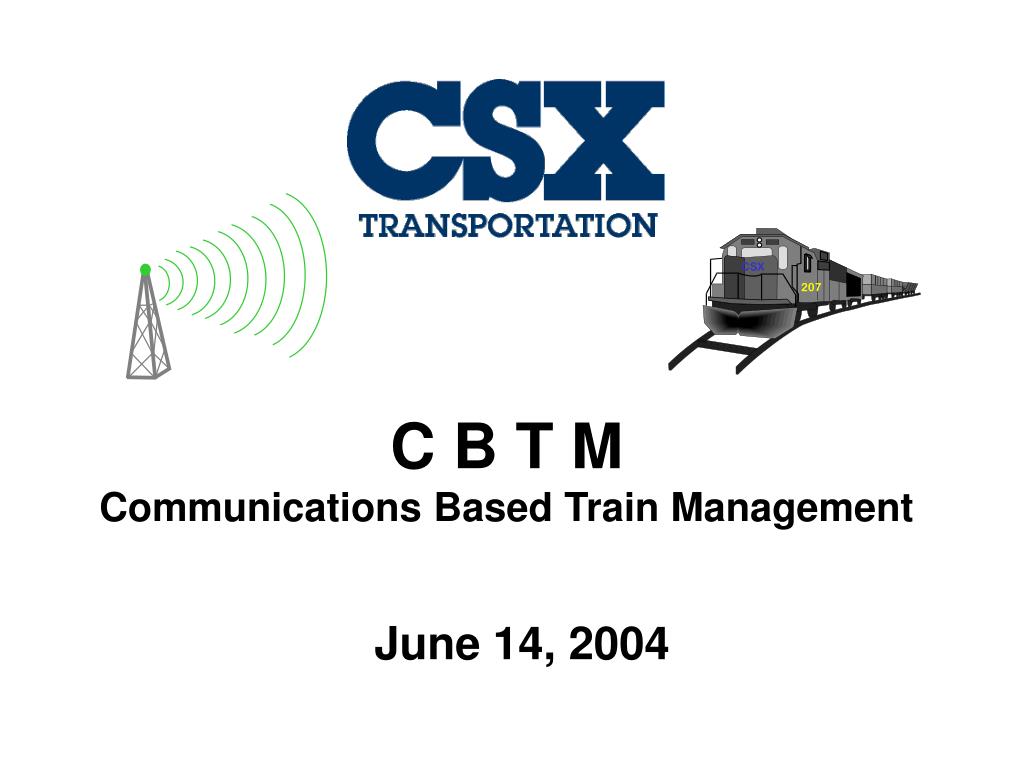 CSX
TRANSPORTATION

CSX
207

C B T M
Communications Based Train Management

June 14, 2004